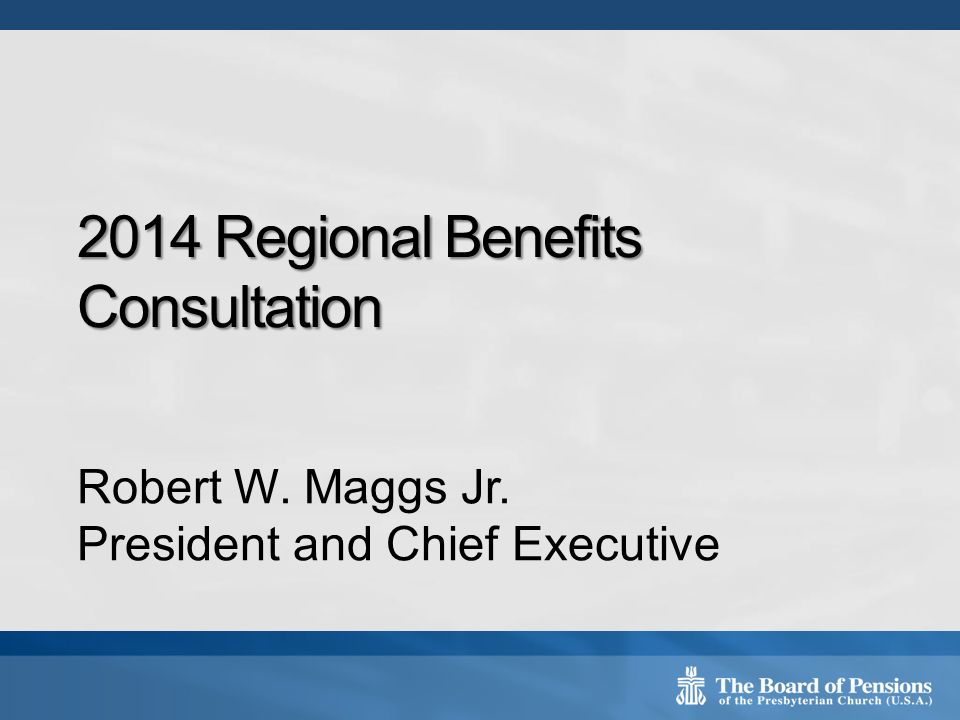 2014 Regional Benefits Consultation

Robert W. Maggs Jr.
President and Chief Executive

The Board of Pensions
of the Presbyterian Church (U.S.A.)